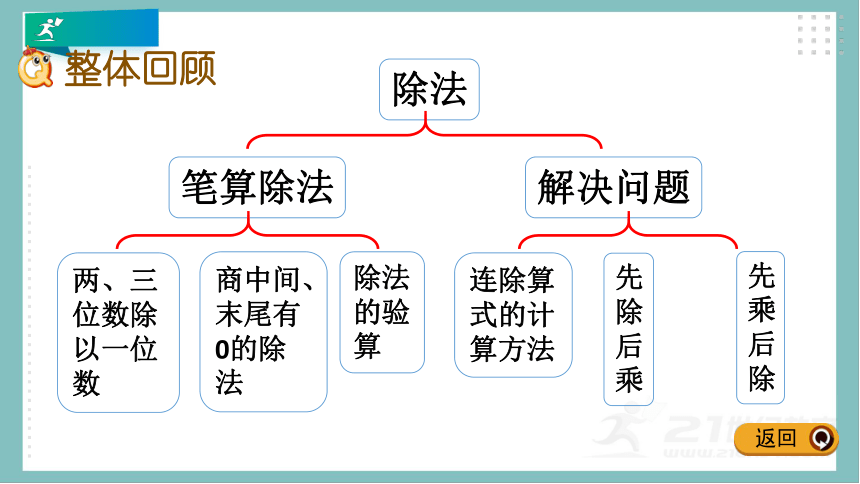 整体回顾

除法

笔算除法

解决问题

两、三位数除以一位数

商中间、末尾有0的除法

除法的验算

连除算式的计算方法

先除后乘

先乘后除

返回